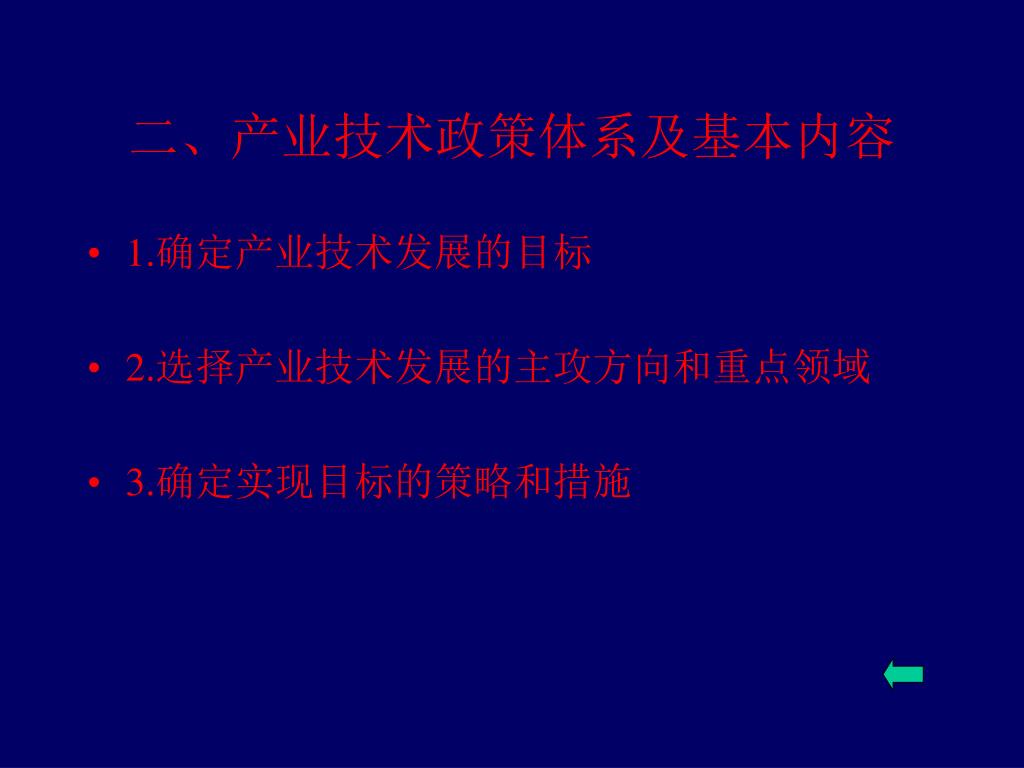 二、产业技术政策体系及基本内容

• 1.确定产业技术发展的目标

• 2.选择产业技术发展的主攻方向和重点领域

• 3.确定实现目标的策略和措施